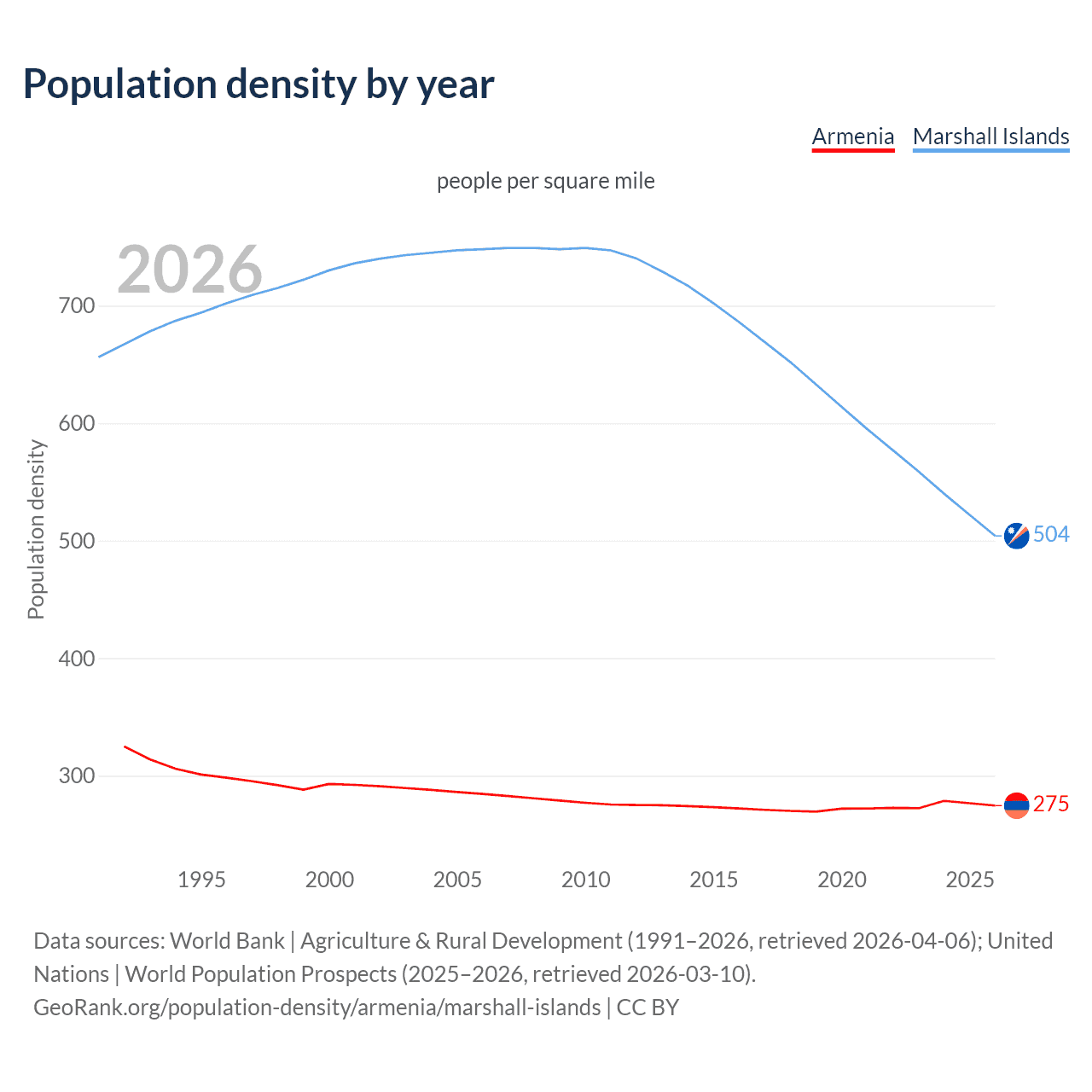 Population density by year

Armenia Marshall Islands

people per square mile

2026

Population density

700
600
500
400
300

504
275

1995 2000 2005 2010 2015 2020 2025

Data sources: World Bank | Agriculture & Rural Development (1991–2026, retrieved 2026-04-06); United Nations | World Population Prospects (2025–2026, retrieved 2026-03-10).
GeoRank.org/population-density/armenia/marshall-islands | CC BY